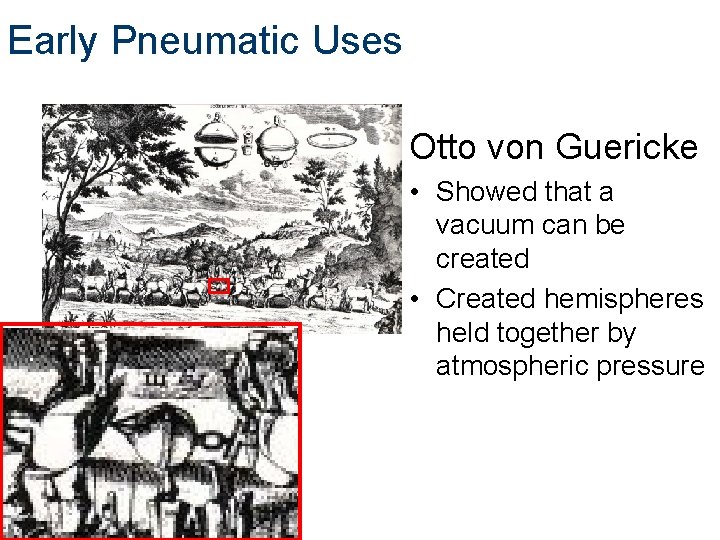 Early Pneumatic Uses

Otto von Guericke

• Showed that a vacuum can be created
• Created hemispheres held together by atmospheric pressure